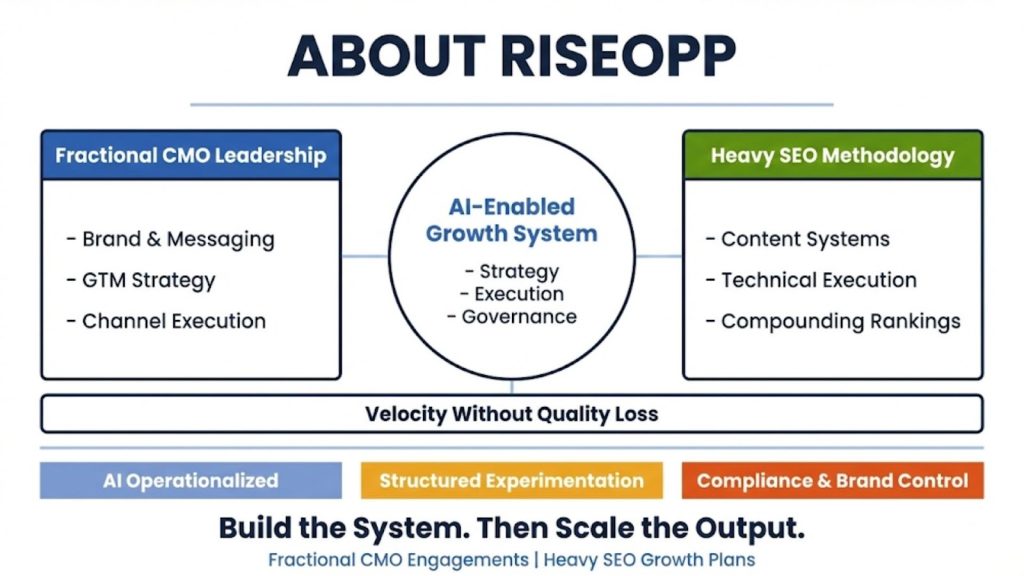 ABOUT RISEOPP

Fractional CMO Leadership

- Brand & Messaging
- GTM Strategy
- Channel Execution

AI-Enabled Growth System

- Strategy
- Execution
- Governance

Heavy SEO Methodology

- Content Systems
- Technical Execution
- Compounding Rankings

Velocity Without Quality Loss

AI Operationalized

Structured Experimentation

Compliance & Brand Control

Build the System. Then Scale the Output.

Fractional CMO Engagements | Heavy SEO Growth Plans